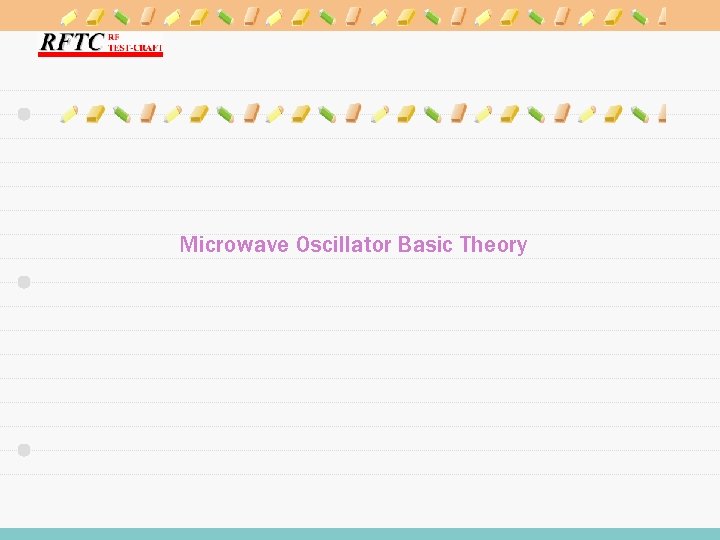 RFTC RF TEST-CRAFT

Microwave Oscillator Basic Theory